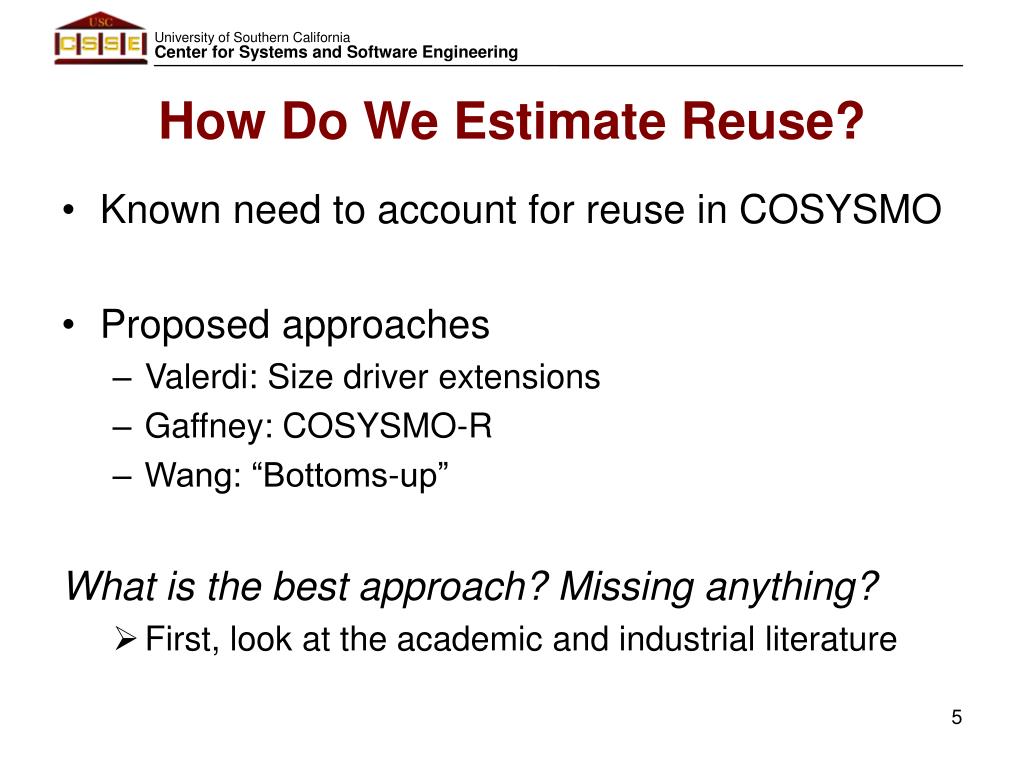 USC
CSSE
University of Southern California
Center for Systems and Software Engineering

How Do We Estimate Reuse?

• Known need to account for reuse in COSYSMO

• Proposed approaches
– Valerdi: Size driver extensions
– Gaffney: COSYSMO-R
– Wang: “Bottoms-up”

What is the best approach? Missing anything?
➢ First, look at the academic and industrial literature

5